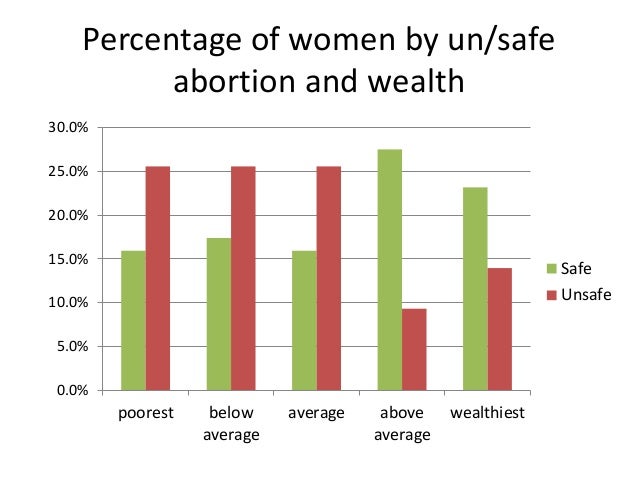 Percentage of women by un/safe abortion and wealth

30.0%
25.0%
20.0%
15.0%
10.0%
5.0%
0.0%

poorest
below average
average
above average
wealthiest

Safe
Unsafe